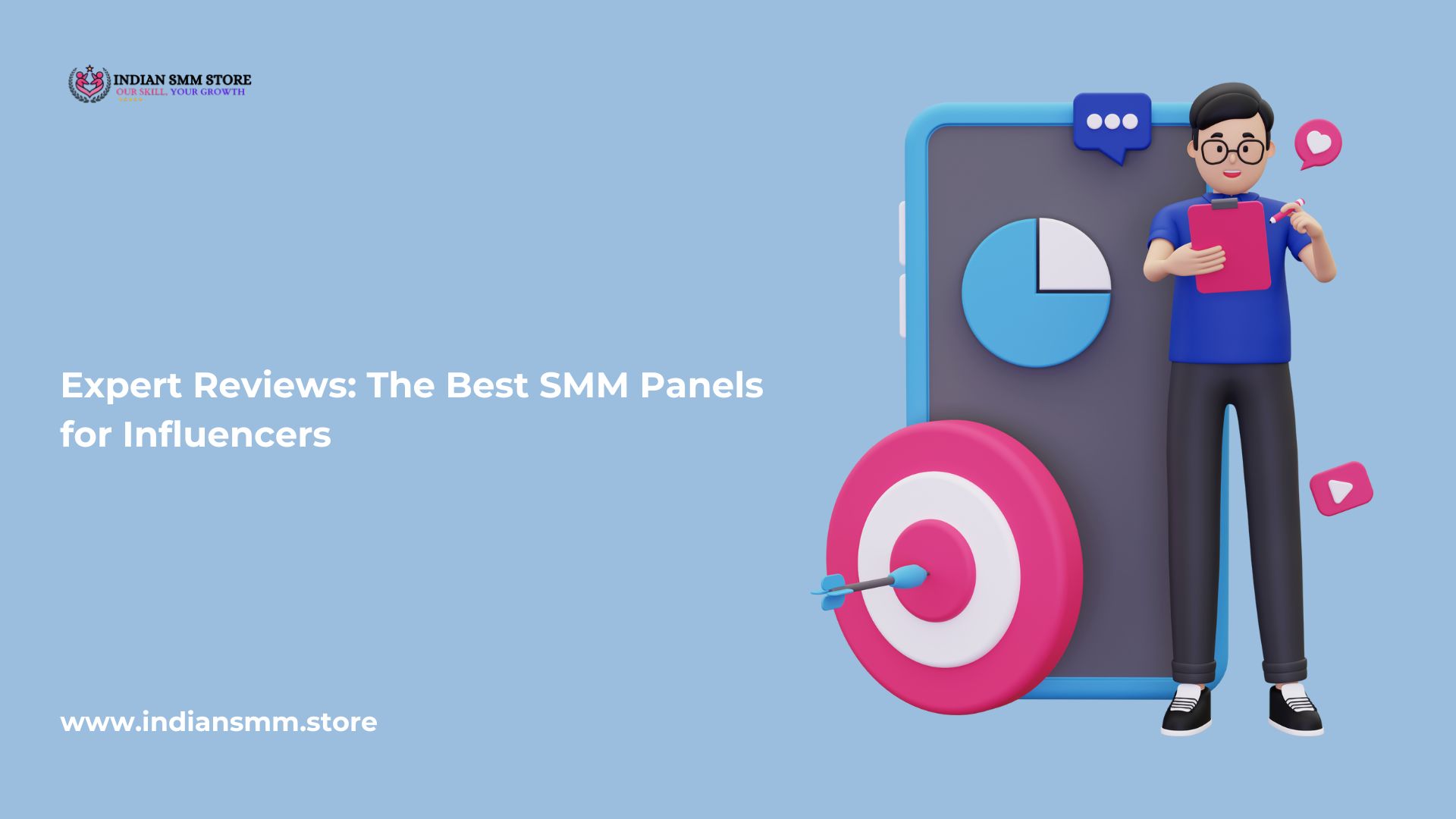 INDIAN SMM STORE
OUR SKILL, YOUR GROWTH

Expert Reviews: The Best SMM Panels for Influencers

www.indiansmm.store